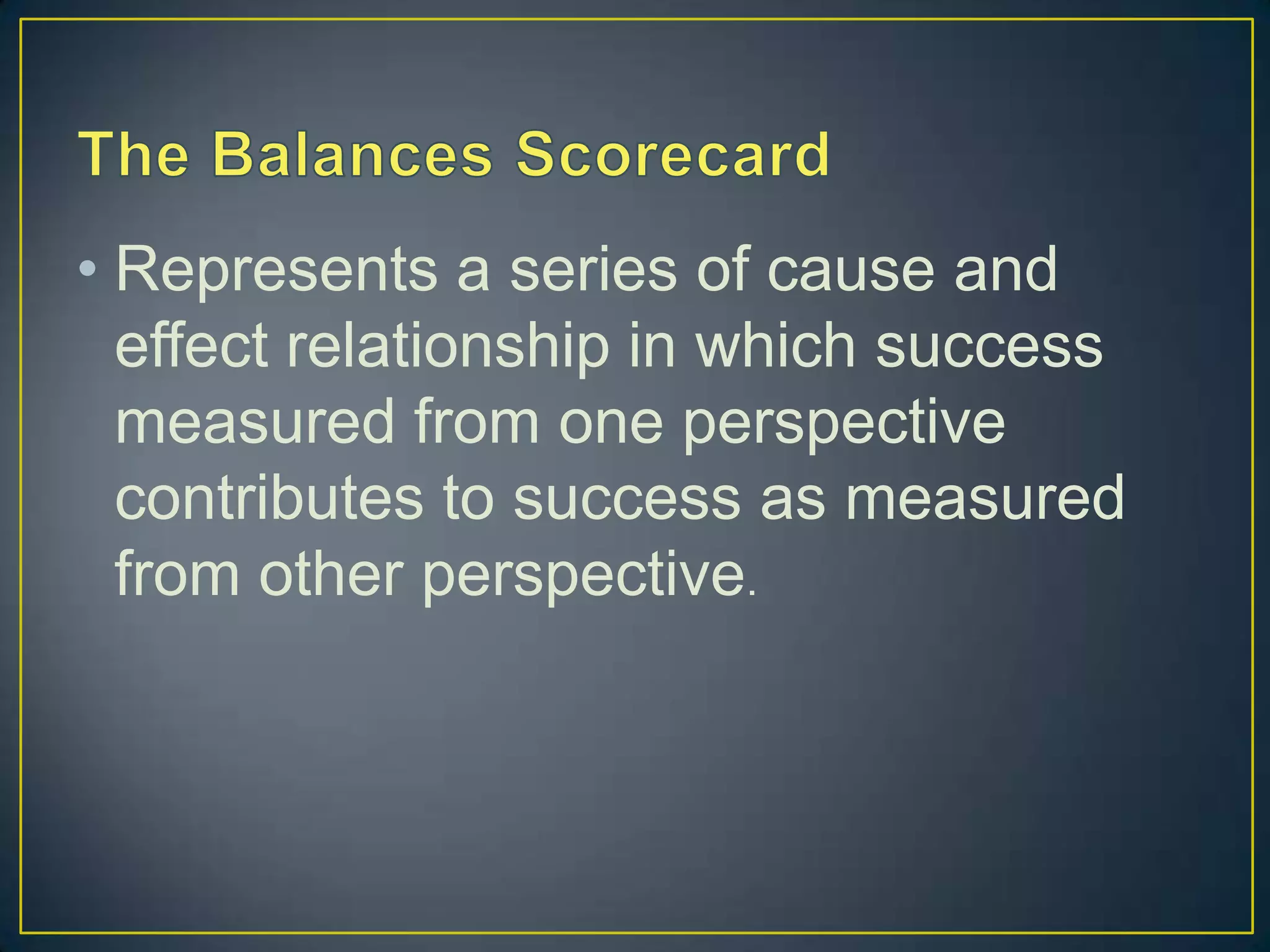 The Balances Scorecard

• Represents a series of cause and effect relationship in which success measured from one perspective contributes to success as measured from other perspective.